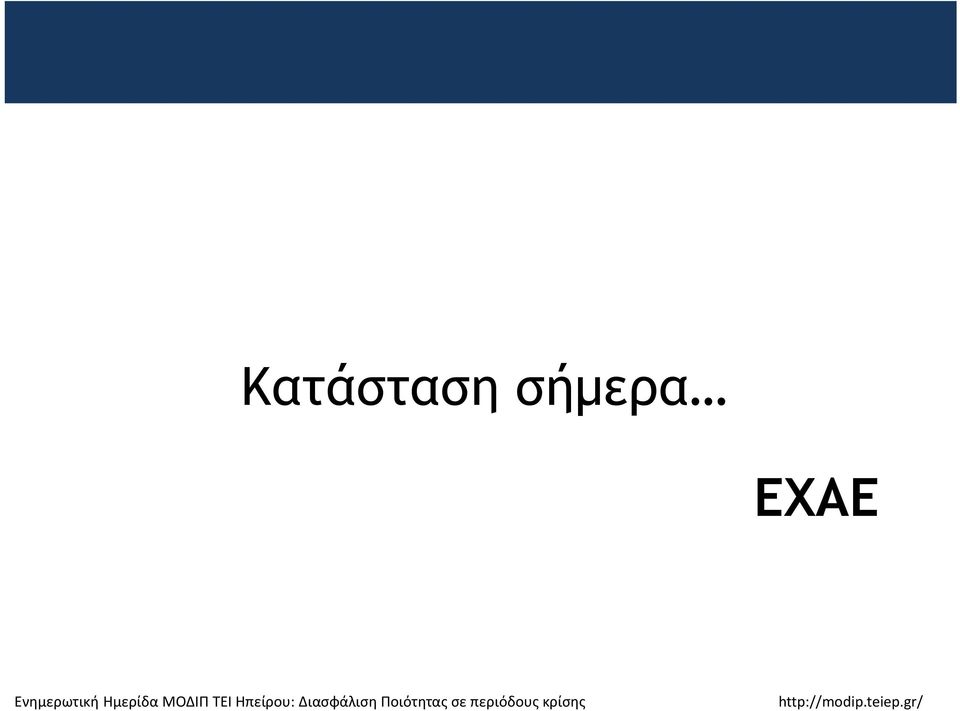 Κατάσταση σήμερα…

ΕΧΑΕ

Ενημερωτική Ημερίδα ΜΟΔΙΠ ΤΕΙ Ηπείρου: Διασφάλιση Ποιότητας σε περιόδους κρίσης

http://modip.teiep.gr/